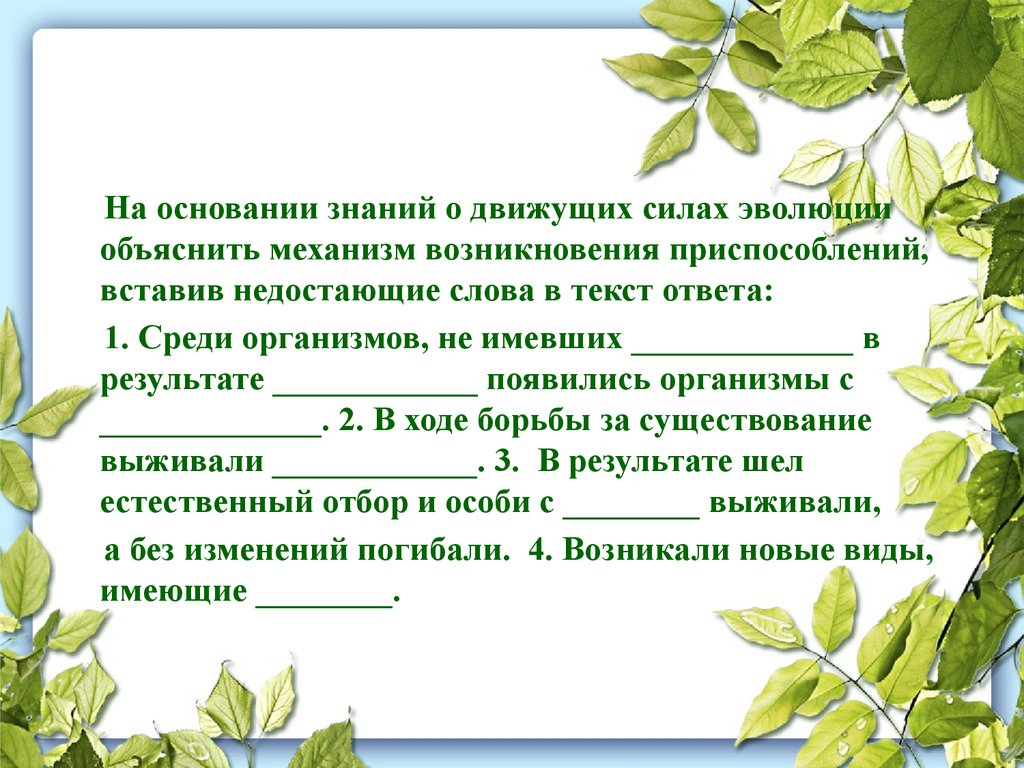 На основании знаний о движущих силах эволюции объяснить механизм возникновения приспособлений, вставив недостающие слова в текст ответа:

1. Среди организмов, не имевших _____________ в результате ____________ появились организмы с _____________. 2. В ходе борьбы за существование выживали ____________. 3. В результате шел естественный отбор и особи с ________ выживали,

а без изменений погибали. 4. Возникали новые виды, имеющие ________.